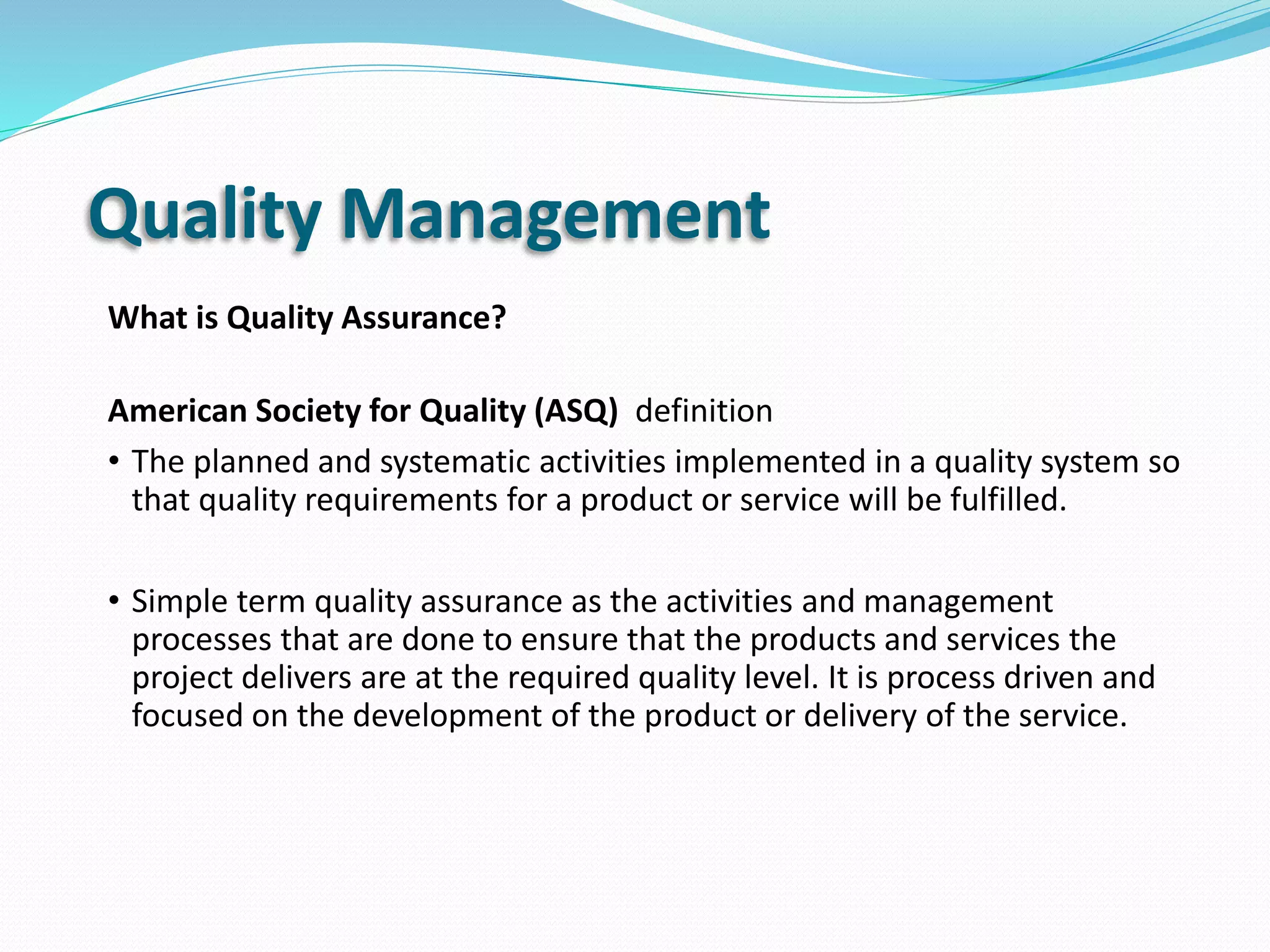 Quality Management

What is Quality Assurance?

American Society for Quality (ASQ) definition

• The planned and systematic activities implemented in a quality system so that quality requirements for a product or service will be fulfilled.

• Simple term quality assurance as the activities and management processes that are done to ensure that the products and services the project delivers are at the required quality level. It is process driven and focused on the development of the product or delivery of the service.